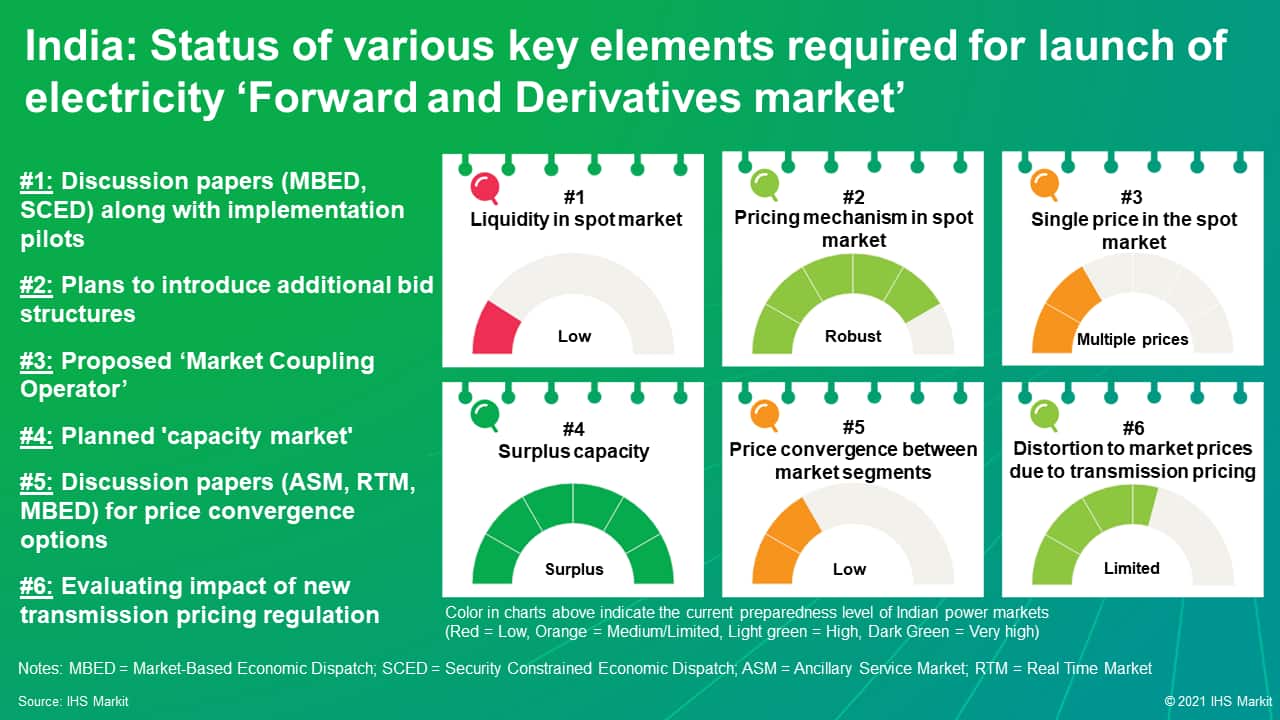 India: Status of various key elements required for launch of electricity ‘Forward and Derivatives market’

#1: Discussion papers (MBED, SCED) along with implementation pilots

#2: Plans to introduce additional bid structures

#3: Proposed ‘Market Coupling Operator’

#4: Planned 'capacity market'

#5: Discussion papers (ASM, RTM, MBED) for price convergence options

#6: Evaluating impact of new transmission pricing regulation

#1
Liquidity in spot market
Low

#2
Pricing mechanism in spot market
Robust

#3
Single price in the spot market
Multiple prices

#4
Surplus capacity
Surplus

#5
Price convergence between market segments
Low

#6
Distortion to market prices due to transmission pricing
Limited

Color in charts above indicate the current preparedness level of Indian power markets
(Red = Low, Orange = Medium/Limited, Light green = High, Dark Green = Very high)

Notes: MBED = Market-Based Economic Dispatch; SCED = Security Constrained Economic Dispatch; ASM = Ancillary Service Market; RTM = Real Time Market

Source: IHS Markit

© 2021 IHS Markit